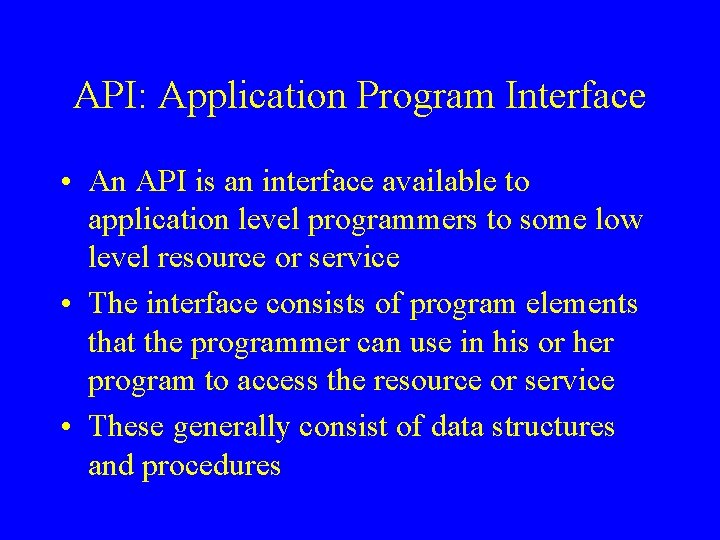 API: Application Program Interface

• An API is an interface available to application level programmers to some low level resource or service
• The interface consists of program elements that the programmer can use in his or her program to access the resource or service
• These generally consist of data structures and procedures